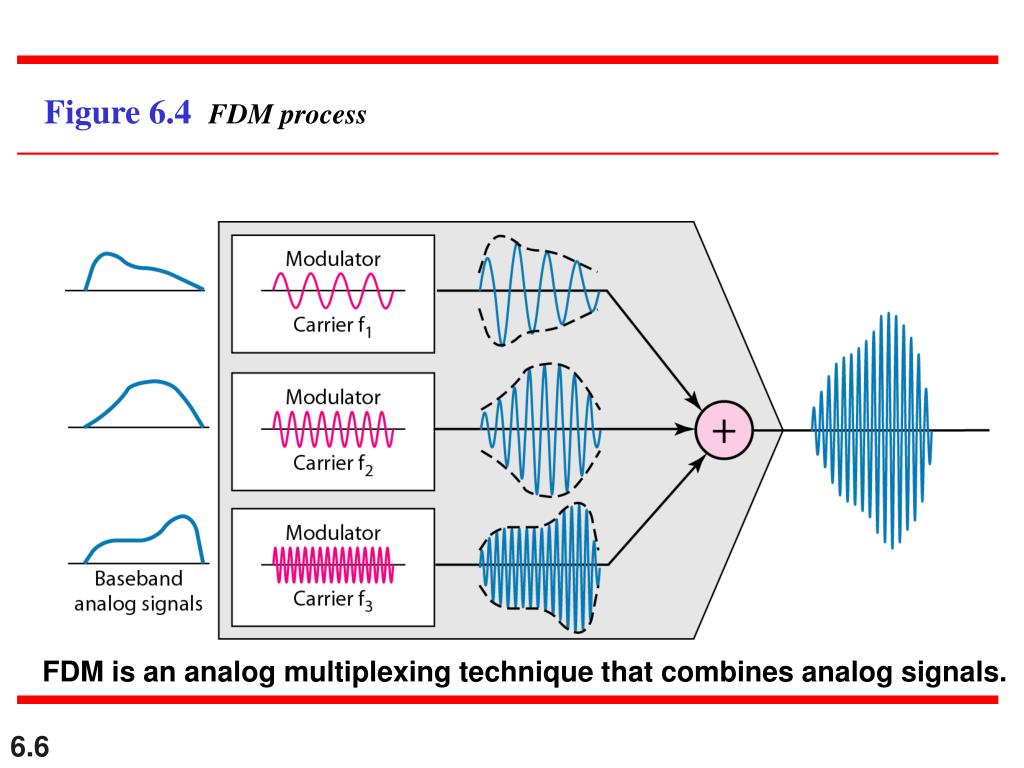 Figure 6.4 FDM process

Modulator
Carrier $f_1$

Modulator
Carrier $f_2$

Modulator
Carrier $f_3$

Baseband analog signals

+

FDM is an analog multiplexing technique that combines analog signals.

6.6